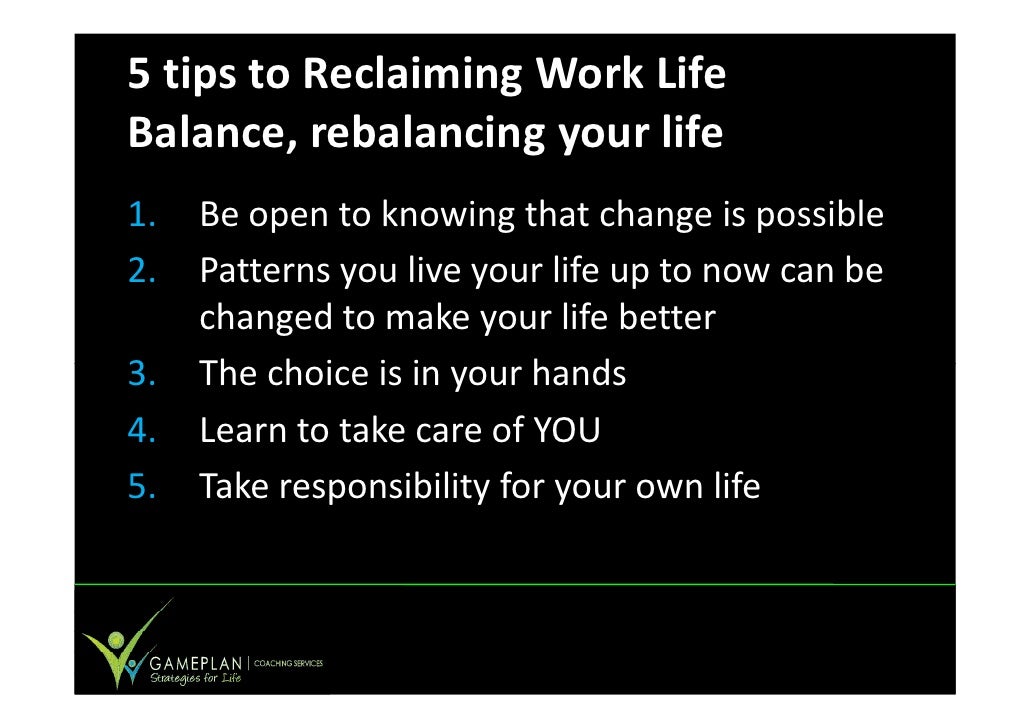 5 tips to Reclaiming Work Life Balance, rebalancing your life

1. Be open to knowing that change is possible
2. Patterns you live your life up to now can be changed to make your life better
3. The choice is in your hands
4. Learn to take care of YOU
5. Take responsibility for your own life

GAMEPLAN | COACHING SERVICES
Strategies for Life